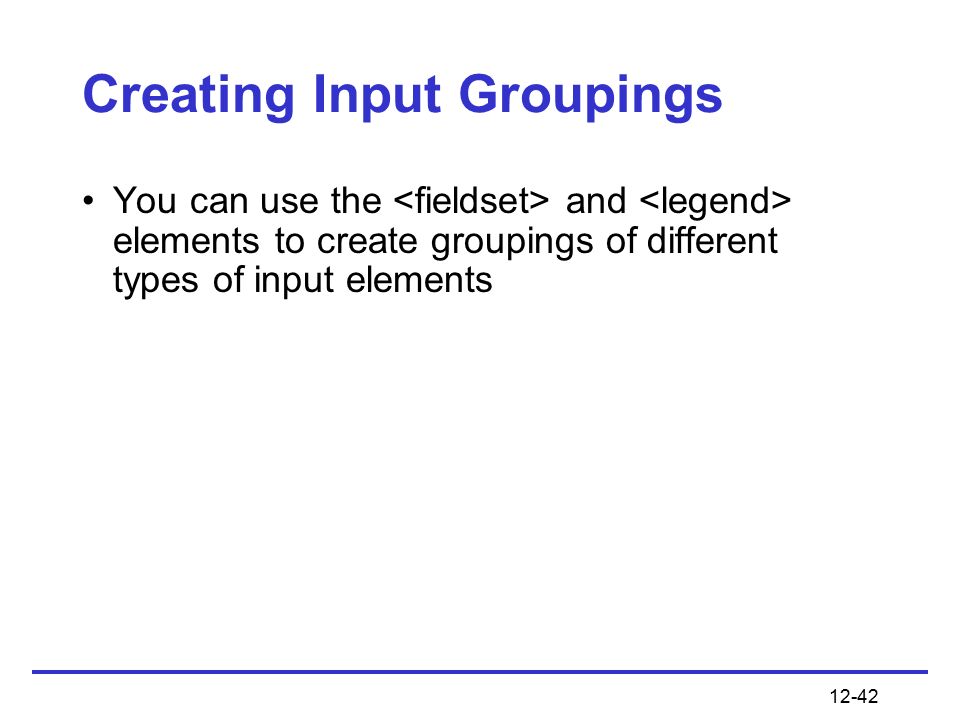 Creating Input Groupings

• You can use the <fieldset> and <legend> elements to create groupings of different types of input elements

12-42